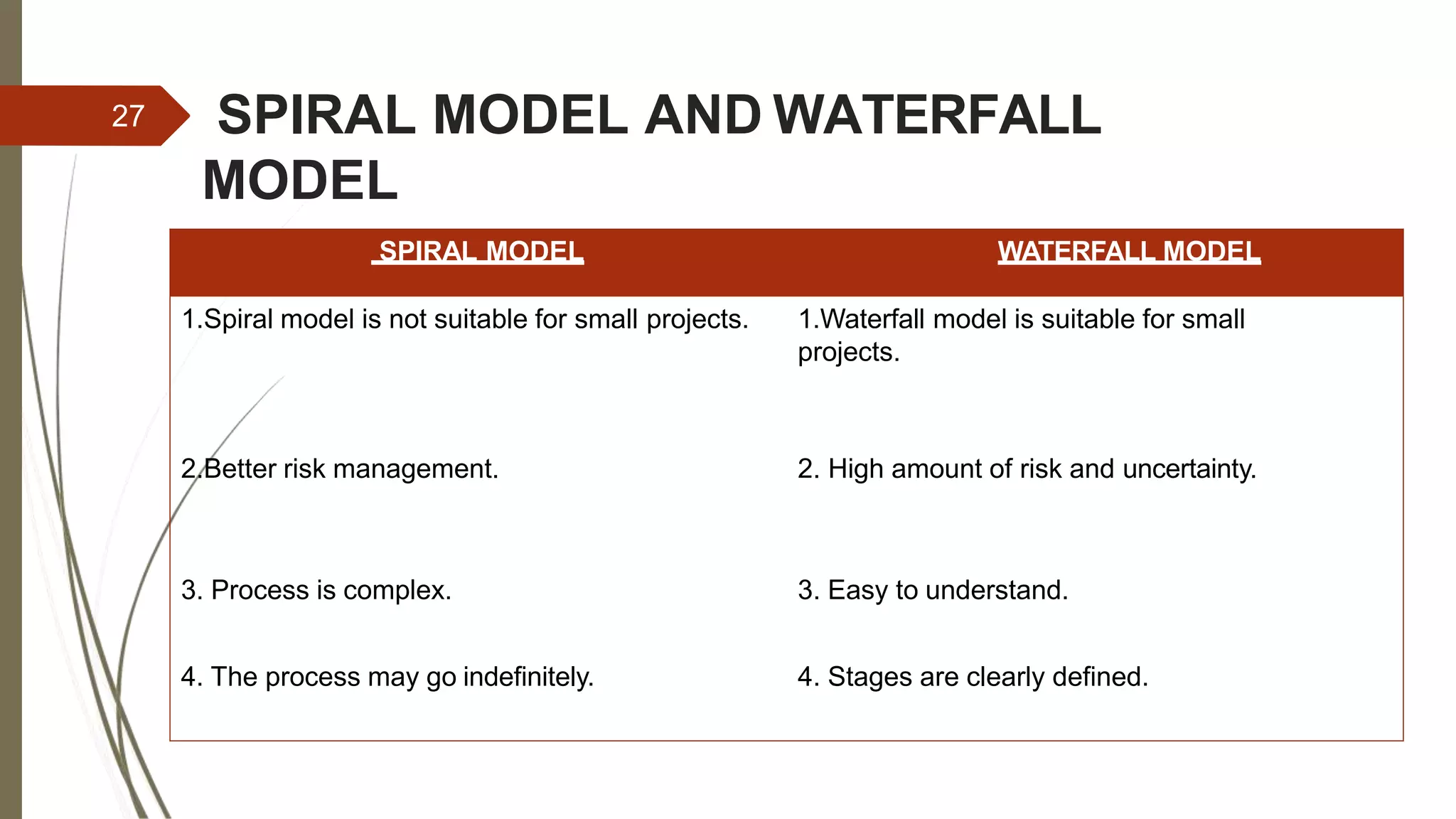 27

SPIRAL MODEL AND WATERFALL MODEL

| SPIRAL MODEL | WATERFALL MODEL |
|---|---|
| 1.Spiral model is not suitable for small projects. | 1.Waterfall model is suitable for small projects. |
| 2.Better risk management. | 2. High amount of risk and uncertainty. |
| 3. Process is complex. | 3. Easy to understand. |
| 4. The process may go indefinitely. | 4. Stages are clearly defined. |